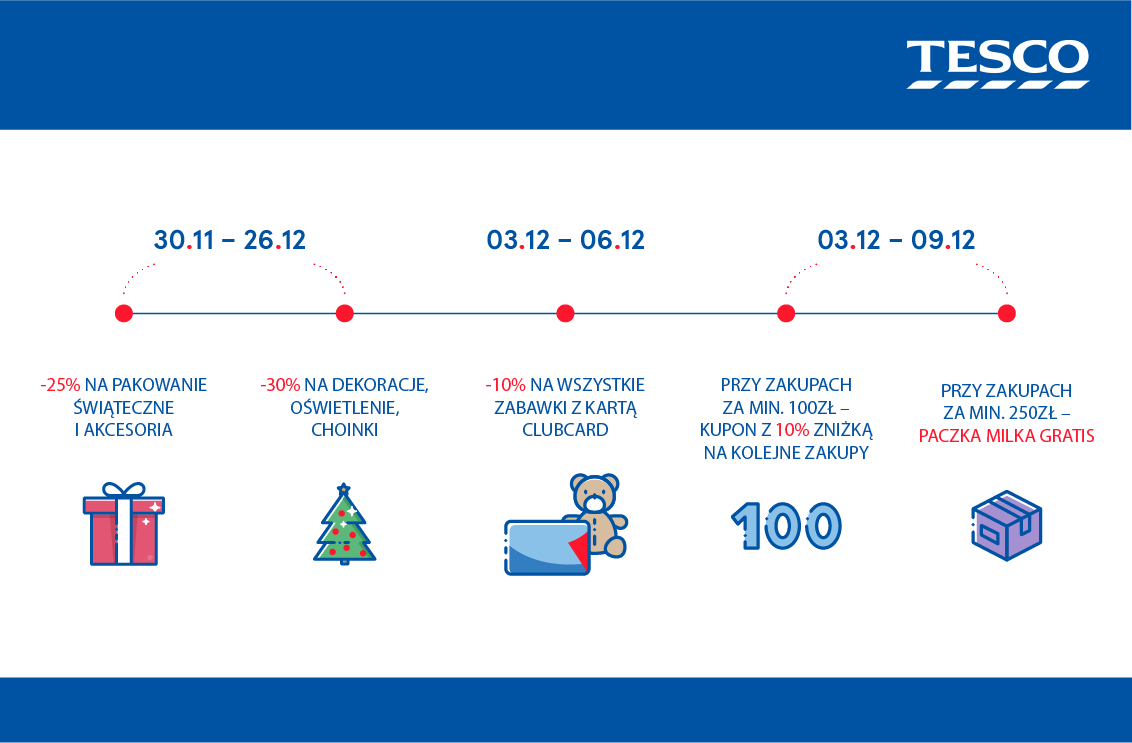 TESCO

30.11 – 26.12

03.12 – 06.12

03.12 – 09.12

-25% NA PAKOWANIE ŚWIĄTECZNE I AKCESORIA

-30% NA DEKORACJE, OŚWIETLENIE, CHOINKI

-10% NA WSZYSTKIE ZABAWKI Z KARTĄ CLUBCARD

PRZY ZAKUPACH ZA MIN. 100ZŁ – KUPON Z 10% ZNIŻKĄ NA KOLEJNE ZAKUPY

PRZY ZAKUPACH ZA MIN. 250ZŁ – PACZKA MILKA GRATIS

100